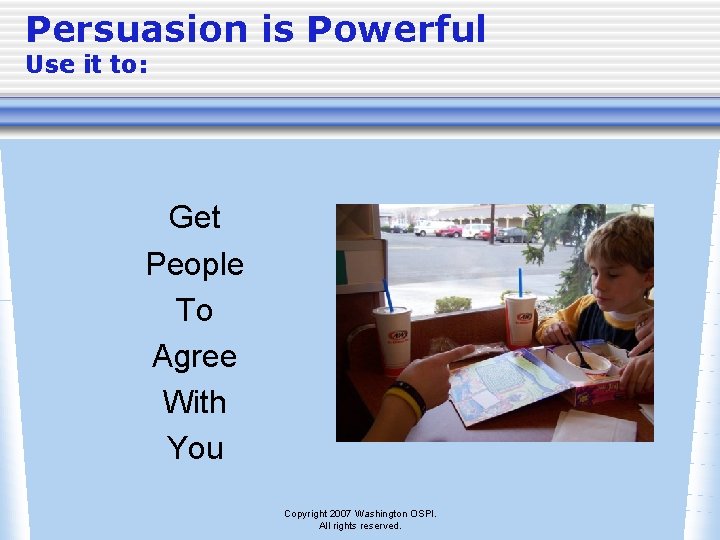 Persuasion is Powerful
Use it to:

Get
People
To
Agree
With
You

A&W

A&W

Copyright 2007 Washington OSPI.
All rights reserved.